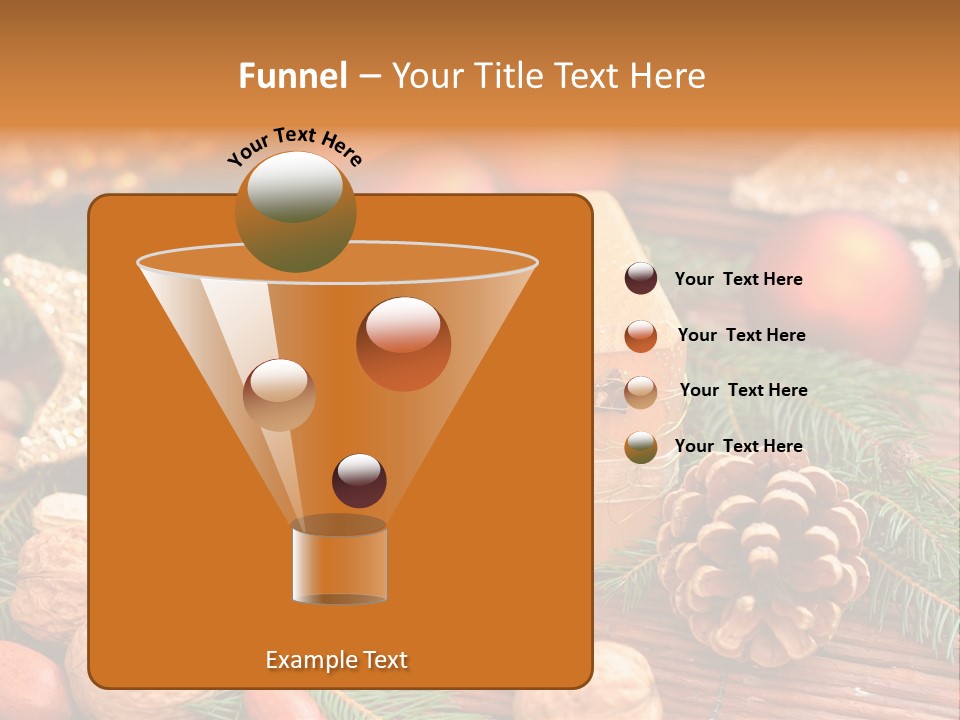 Funnel – Your Title Text Here

Your Text Here

Your Text Here

Your Text Here

Your Text Here

Your Text Here

Example Text